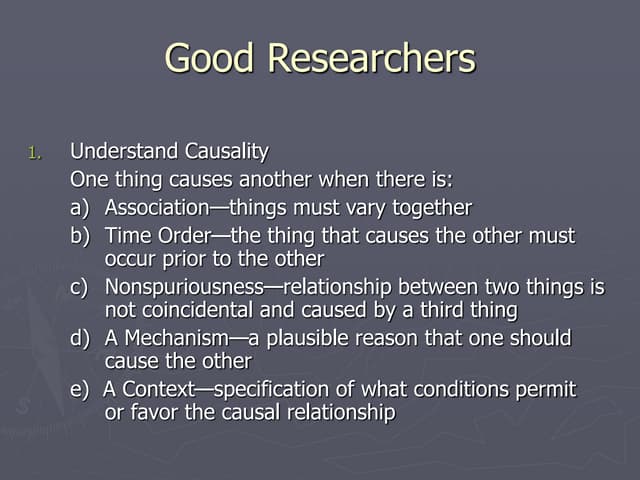 Good Researchers

1. Understand Causality
One thing causes another when there is:
a) Association—things must vary together
b) Time Order—the thing that causes the other must occur prior to the other
c) Nonspuriousness—relationship between two things is not coincidental and caused by a third thing
d) A Mechanism—a plausible reason that one should cause the other
e) A Context—specification of what conditions permit or favor the causal relationship